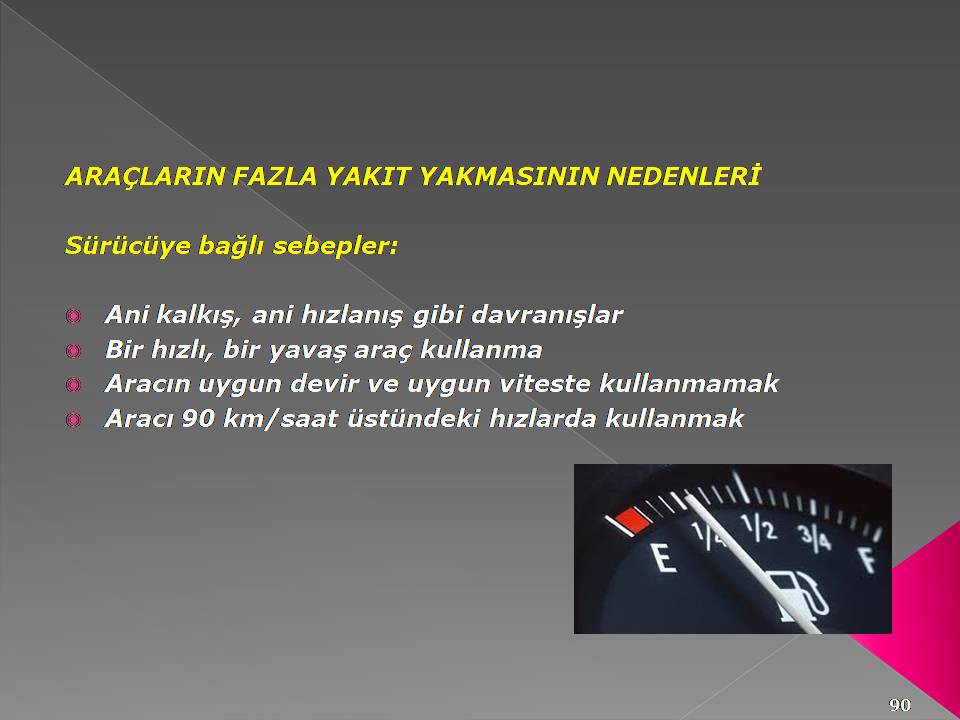 ARAÇLARIN FAZLA YAKIT YAKMASININ NEDENLERİ

Sürücüye bağlı sebepler:

Ani kalkış, ani hızlanış gibi davranışlar
Bir hızlı, bir yavaş araç kullanma
Aracın uygun devir ve uygun viteste kullanmamak
Aracı 90 km/saat üstündeki hızlarda kullanmak

E 1/4 1/2 3/4 F

90